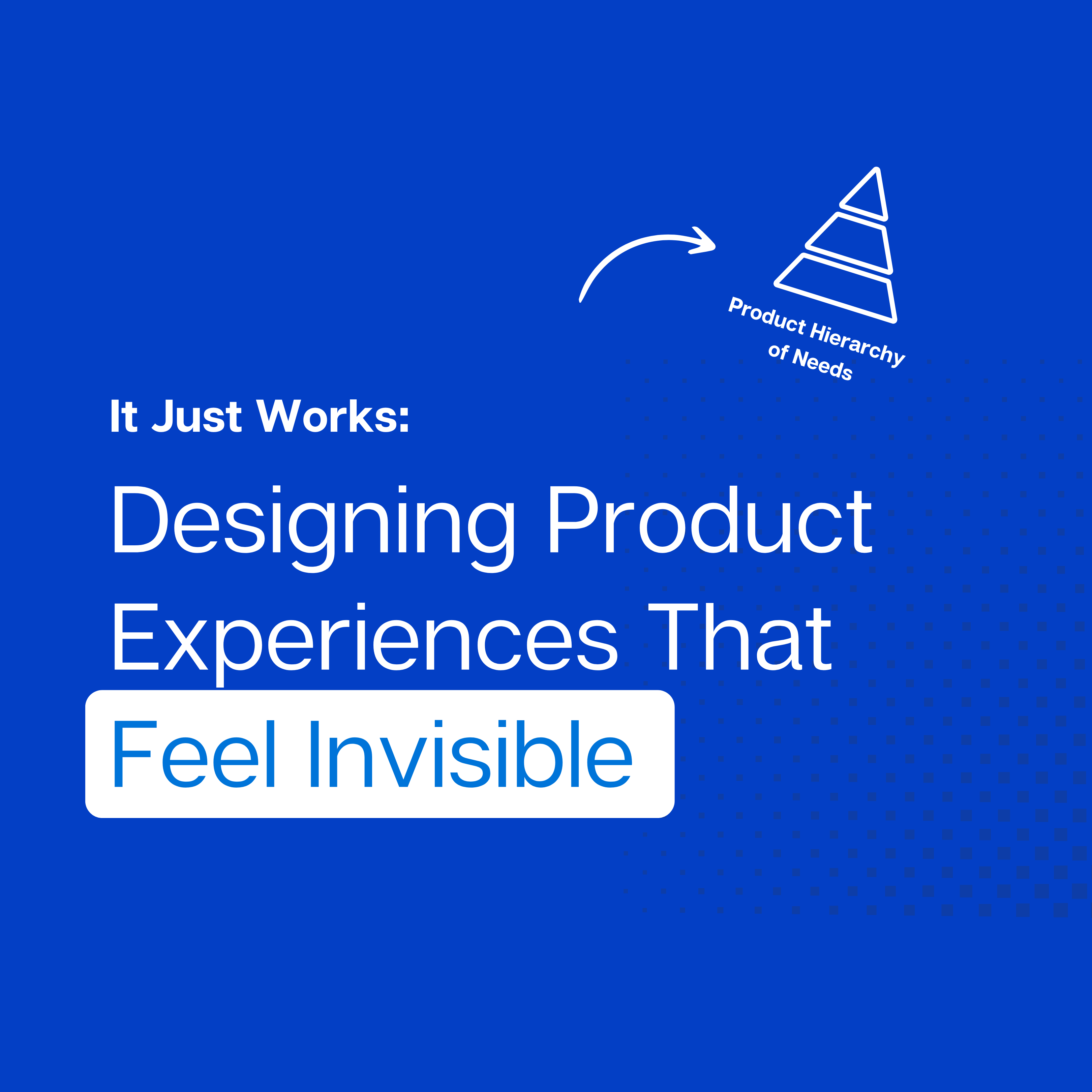 Product Hierarchy of Needs

It Just Works:

Designing Product Experiences That Feel Invisible